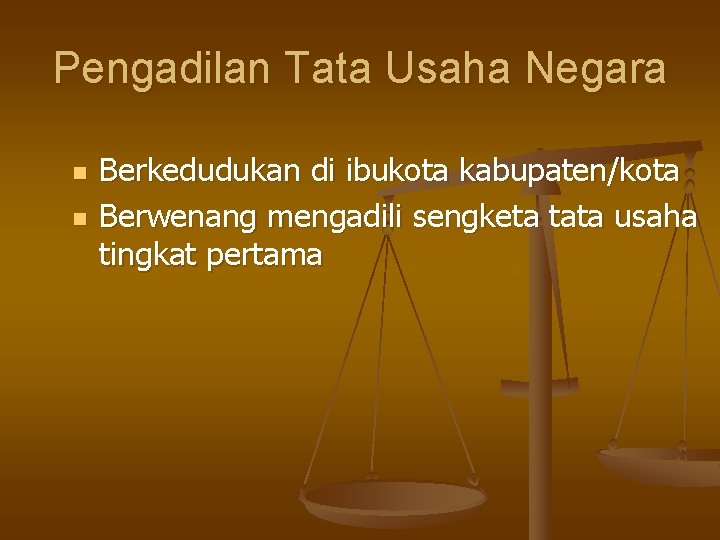 Pengadilan Tata Usaha Negara

- Berkedudukan di ibukota kabupaten/kota
- Berwenang mengadili sengketa tata usaha tingkat pertama